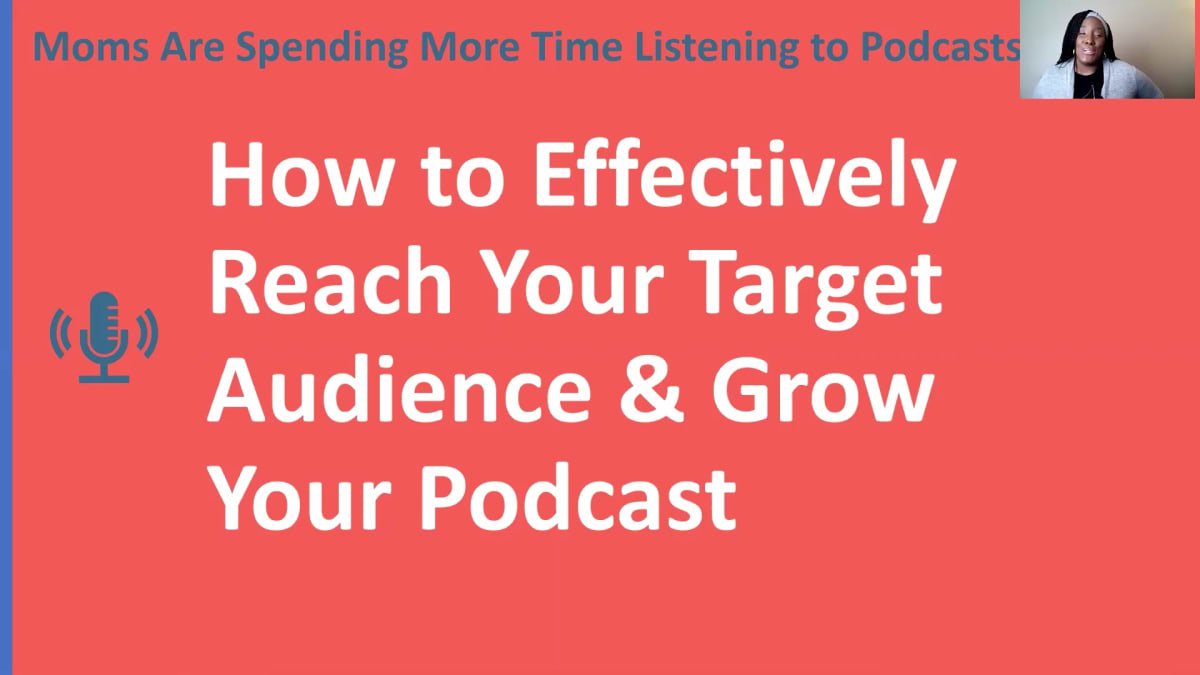 Moms Are Spending More Time Listening to Podcasts

How to Effectively Reach Your Target Audience & Grow Your Podcast